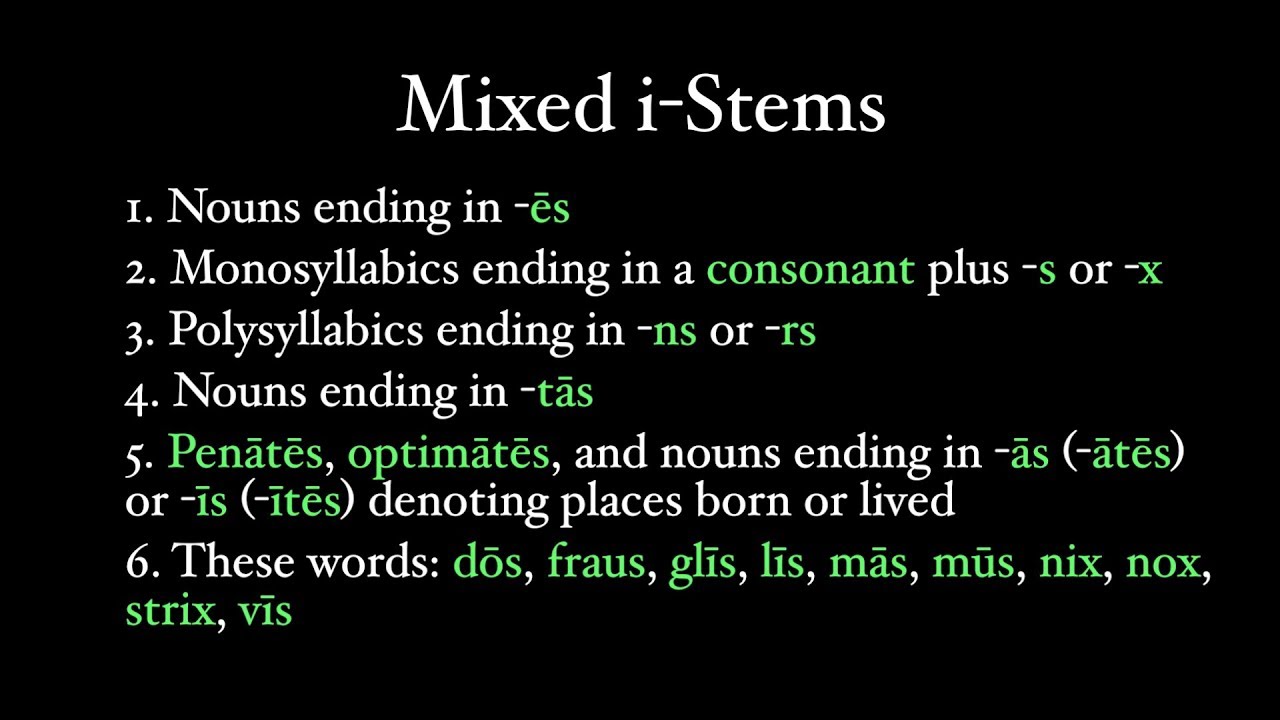 Mixed i-Stems

1. Nouns ending in -ēs

2. Monosyllabics ending in a consonant plus -s or -x

3. Polysyllabics ending in -ns or -rs

4. Nouns ending in -tās

5. Penātēs, optimātēs, and nouns ending in -ās (-ātēs) or -īs (-ītēs) denoting places born or lived

6. These words: dōs, fraus, glīs, līs, mās, mūs, nix, nox, strix, vīs